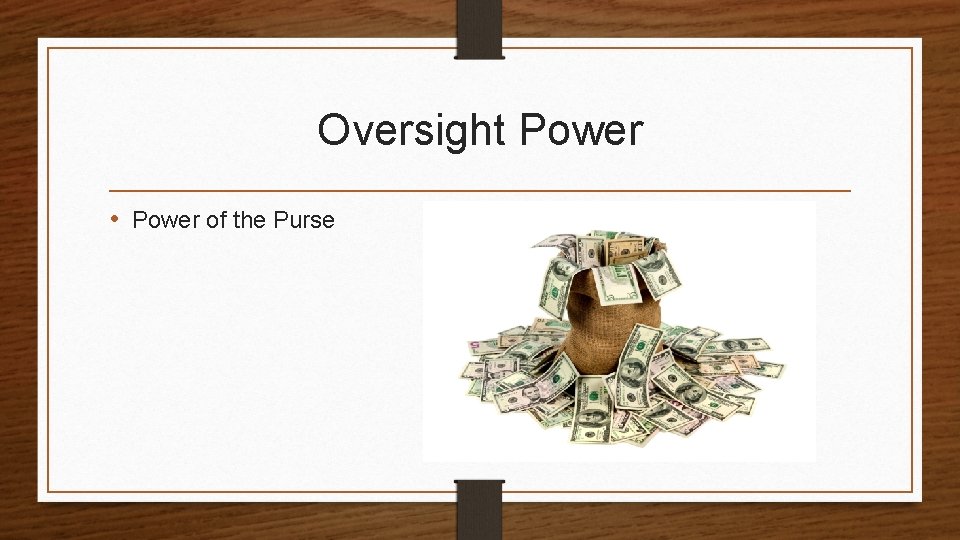 Oversight Power

• Power of the Purse